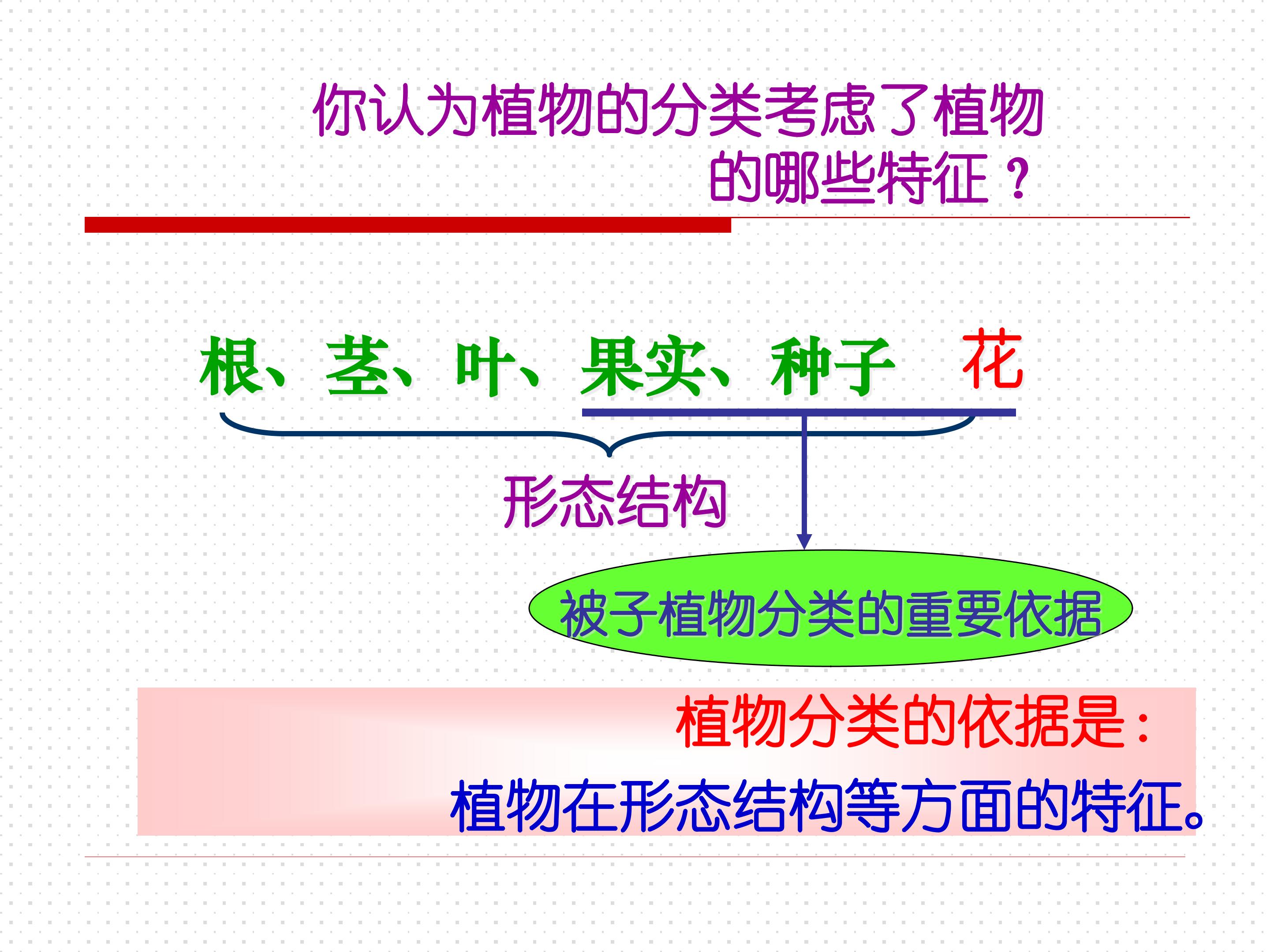 你认为植物的分类考虑了植物的哪些特征？

根、茎、叶、果实、种子 花

形态结构

被子植物分类的重要依据

植物分类的依据是：

植物在形态结构等方面的特征。